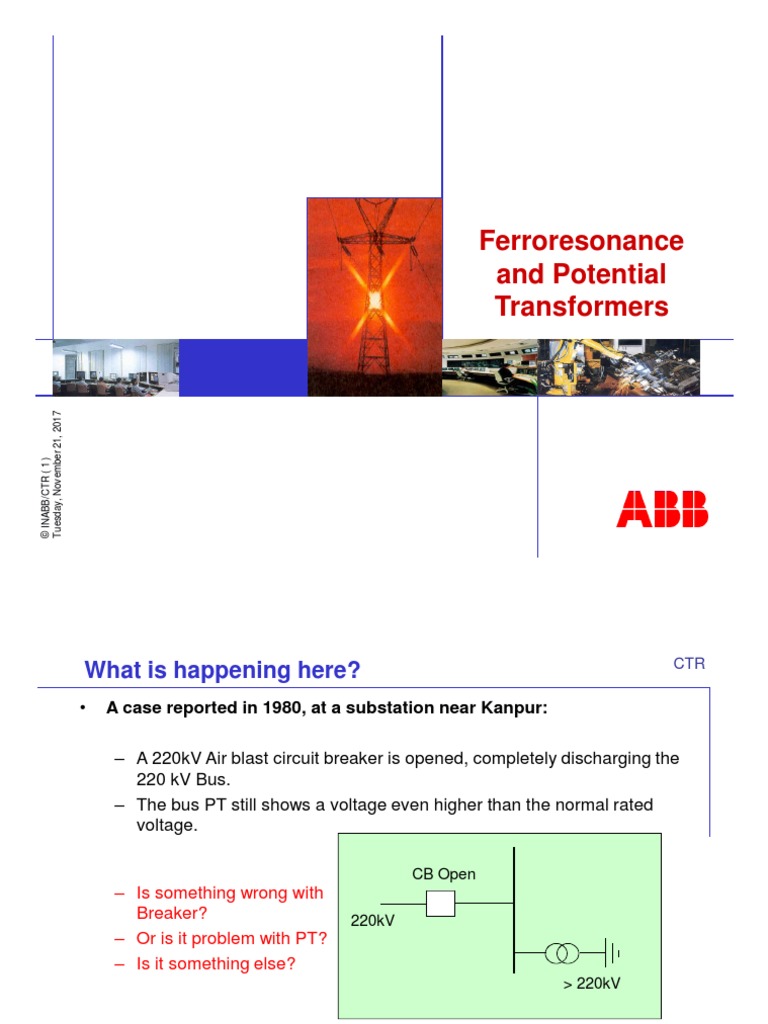 Ferroresonance and Potential Transformers

© INABB/CTR ( 1 )
Tuesday, November 21, 2017

ABB

What is happening here?

CTR

• A case reported in 1980, at a substation near Kanpur:

– A 220kV Air blast circuit breaker is opened, completely discharging the 220 kV Bus.

– The bus PT still shows a voltage even higher than the normal rated voltage.

– Is something wrong with Breaker?

– Or is it problem with PT?

– Is it something else?

CB Open

220kV

> 220kV